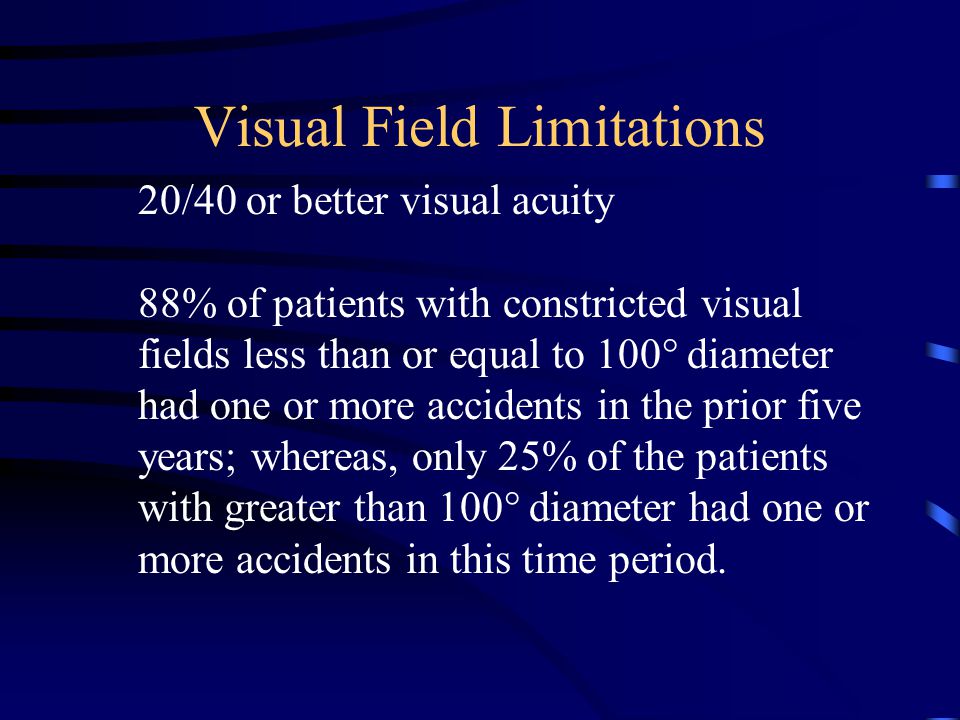 Visual Field Limitations

20/40 or better visual acuity

88% of patients with constricted visual fields less than or equal to 100° diameter had one or more accidents in the prior five years; whereas, only 25% of the patients with greater than 100° diameter had one or more accidents in this time period.